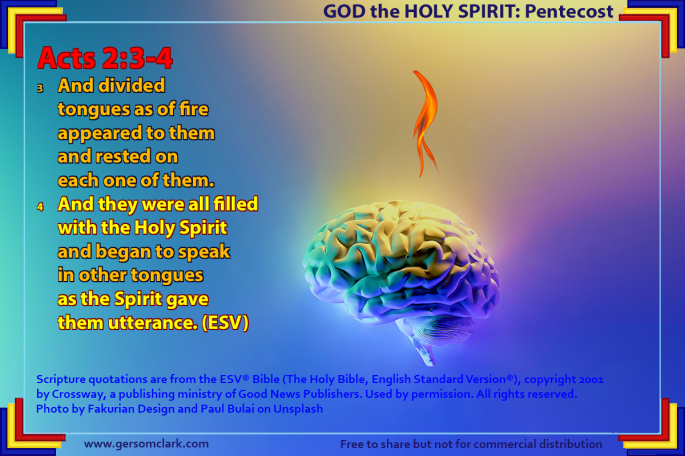 GOD the HOLY SPIRIT: Pentecost

Acts 2:3-4

3 And divided tongues as of fire appeared to them and rested on each one of them.

4 And they were all filled with the Holy Spirit and began to speak in other tongues as the Spirit gave them utterance. (ESV)

Scripture quotations are from the ESV® Bible (The Holy Bible, English Standard Version®), copyright 2001 by Crossway, a publishing ministry of Good News Publishers. Used by permission. All rights reserved.
Photo by Fakurian Design and Paul Bulai on Unsplash

www.gersomclark.com

Free to share but not for commercial distribution